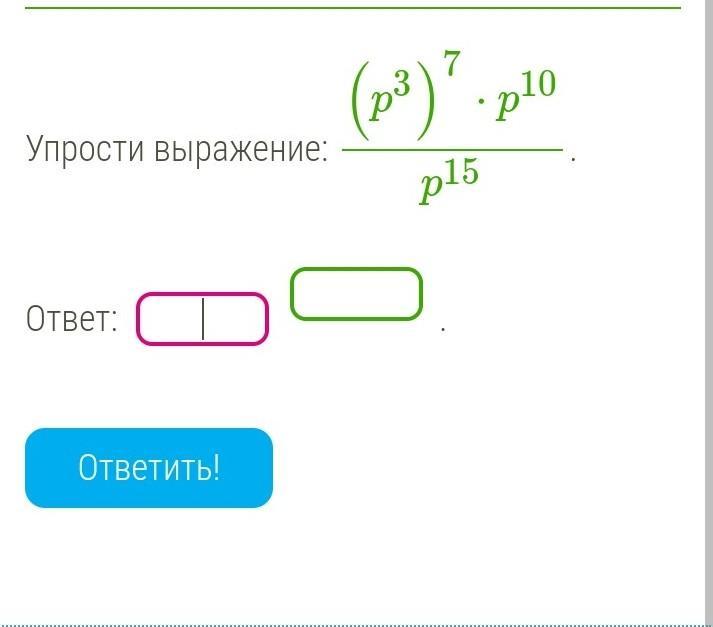 Упрости выражение: $\frac{(p^3)^7 \cdot p^{10}}{p^{15}}$.

Ответ: .

Ответить!